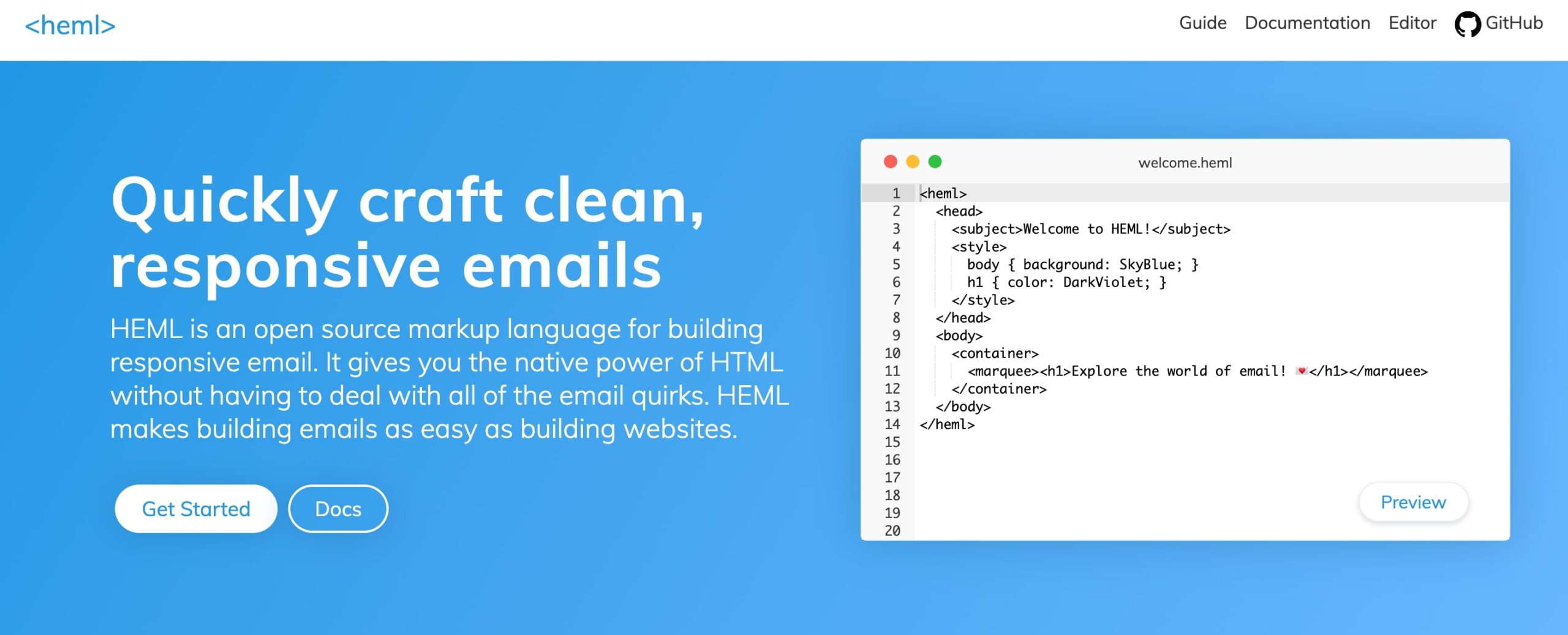 <heml>

Guide Documentation Editor GitHub

Quickly craft clean, responsive emails

HEML is an open source markup language for building responsive email. It gives you the native power of HTML without having to deal with all of the email quirks. HEML makes building emails as easy as building websites.

Get Started Docs

welcome.heml

1 <heml>
2 <head>
3 <subject>Welcome to HEML!</subject>
4 <style>
5 body { background: SkyBlue; }
6 h1 { color: DarkViolet; }
7 </style>
8 </head>
9 <body>
10 <container>
11 <marquee><h1>Explore the world of email! 💌</h1></marquee>
12 </container>
13 </body>
14 </heml>
15
16
17
18
19
20

Preview